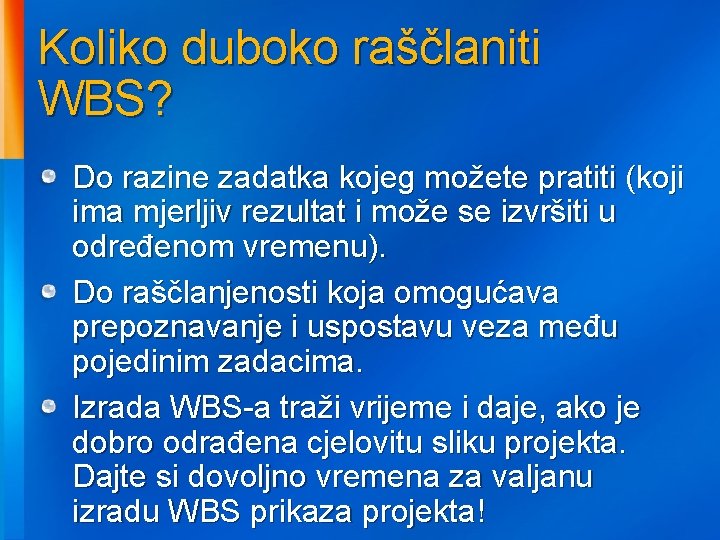 Koliko duboko raščlaniti WBS?

Do razine zadatka kojeg možete pratiti (koji ima mjerljiv rezultat i može se izvršiti u određenom vremenu).

Do raščlanjenosti koja omogućava prepoznavanje i uspostavu veza među pojedinim zadacima.

Izrada WBS-a traži vrijeme i daje, ako je dobro odrađena cjelovitu sliku projekta. Dajte si dovoljno vremena za valjanu izradu WBS prikaza projekta!